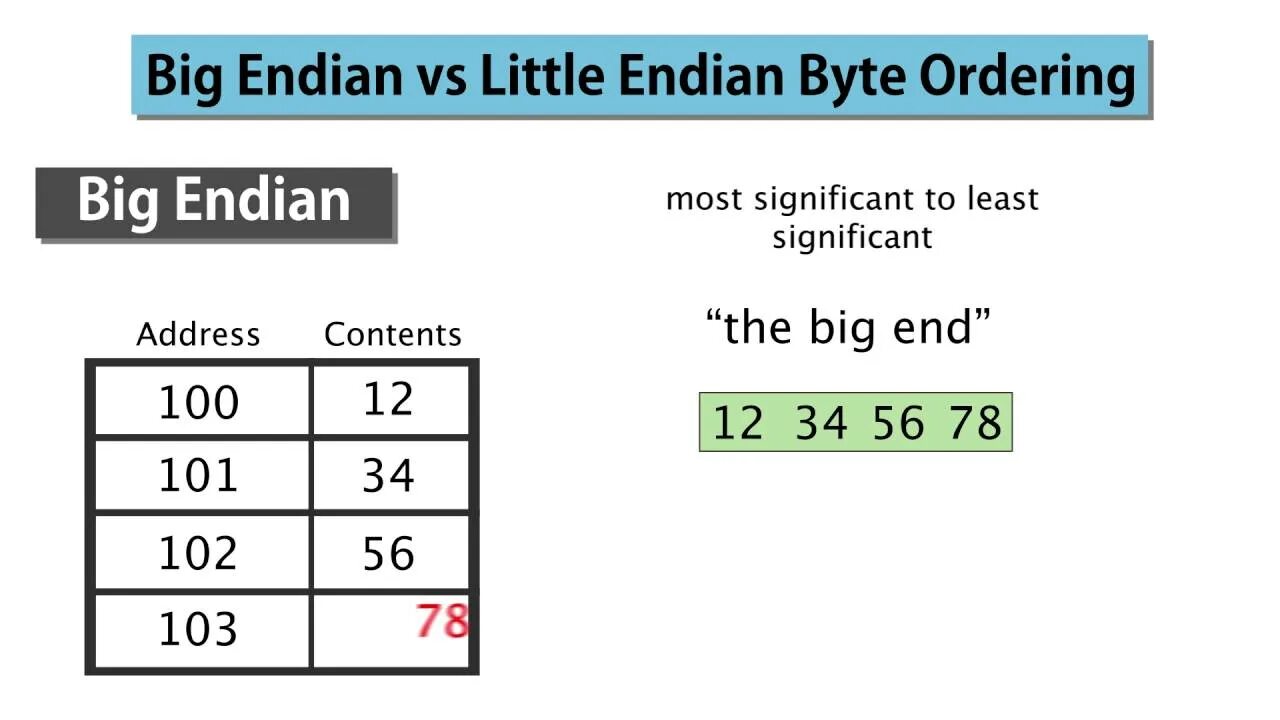 Big Endian vs Little Endian Byte Ordering

Big Endian

| Address | Contents |
|---|---|
| 100 | 12 |
| 101 | 34 |
| 102 | 56 |
| 103 | 78 |

most significant to least significant

“the big end”

12 34 56 78